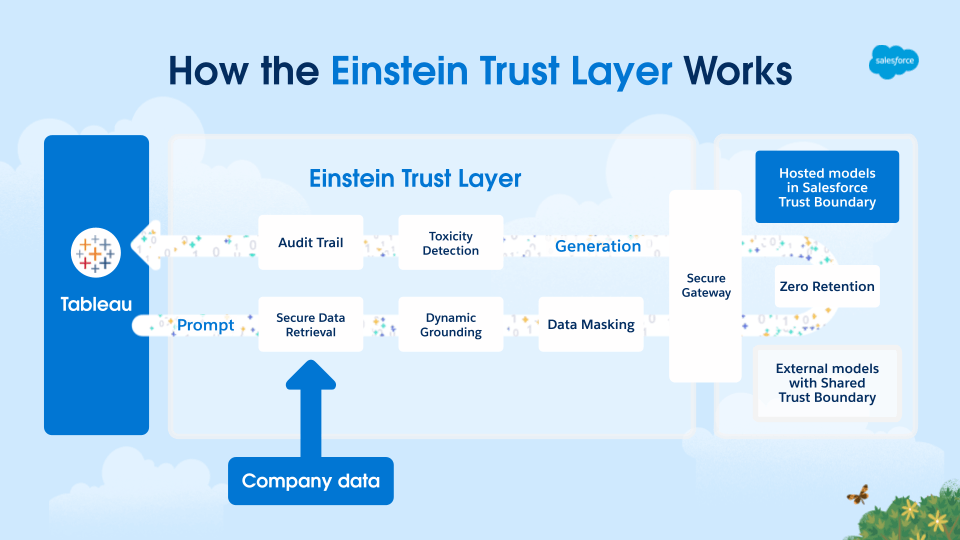 How the Einstein Trust Layer Works

salesforce

Tableau

Einstein Trust Layer

Audit Trail

Toxicity Detection

Generation

Prompt

Secure Data Retrieval

Dynamic Grounding

Data Masking

Secure Gateway

Hosted models in Salesforce Trust Boundary

Zero Retention

External models with Shared Trust Boundary

Company data